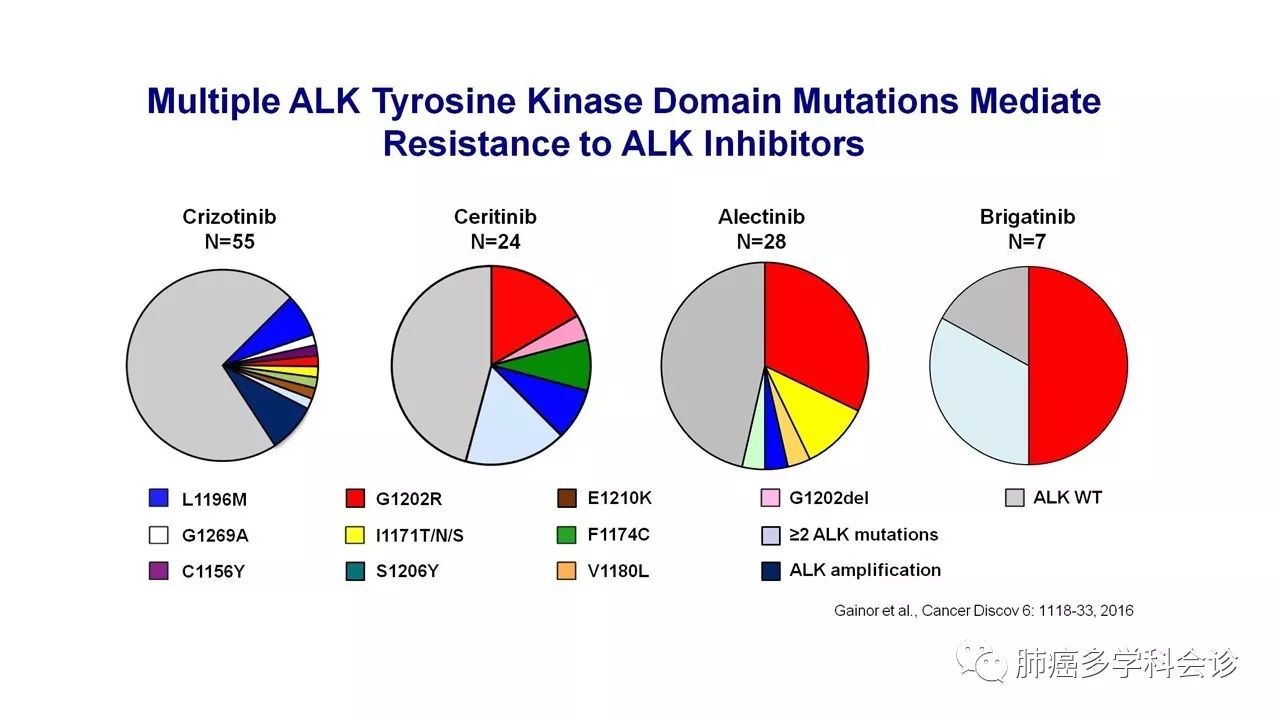 Multiple ALK Tyrosine Kinase Domain Mutations Mediate Resistance to ALK Inhibitors

Crizotinib
N=55

Ceritinib
N=24

Alectinib
N=28

Brigatinib
N=7

L1196M
G1269A
C1156Y
G1202R
I1171T/N/S
S1206Y
E1210K
F1174C
V1180L
G1202del
≥2 ALK mutations
ALK amplification
ALK WT

Gainor et al., Cancer Discov 6: 1118-33, 2016

肺癌多学科会诊